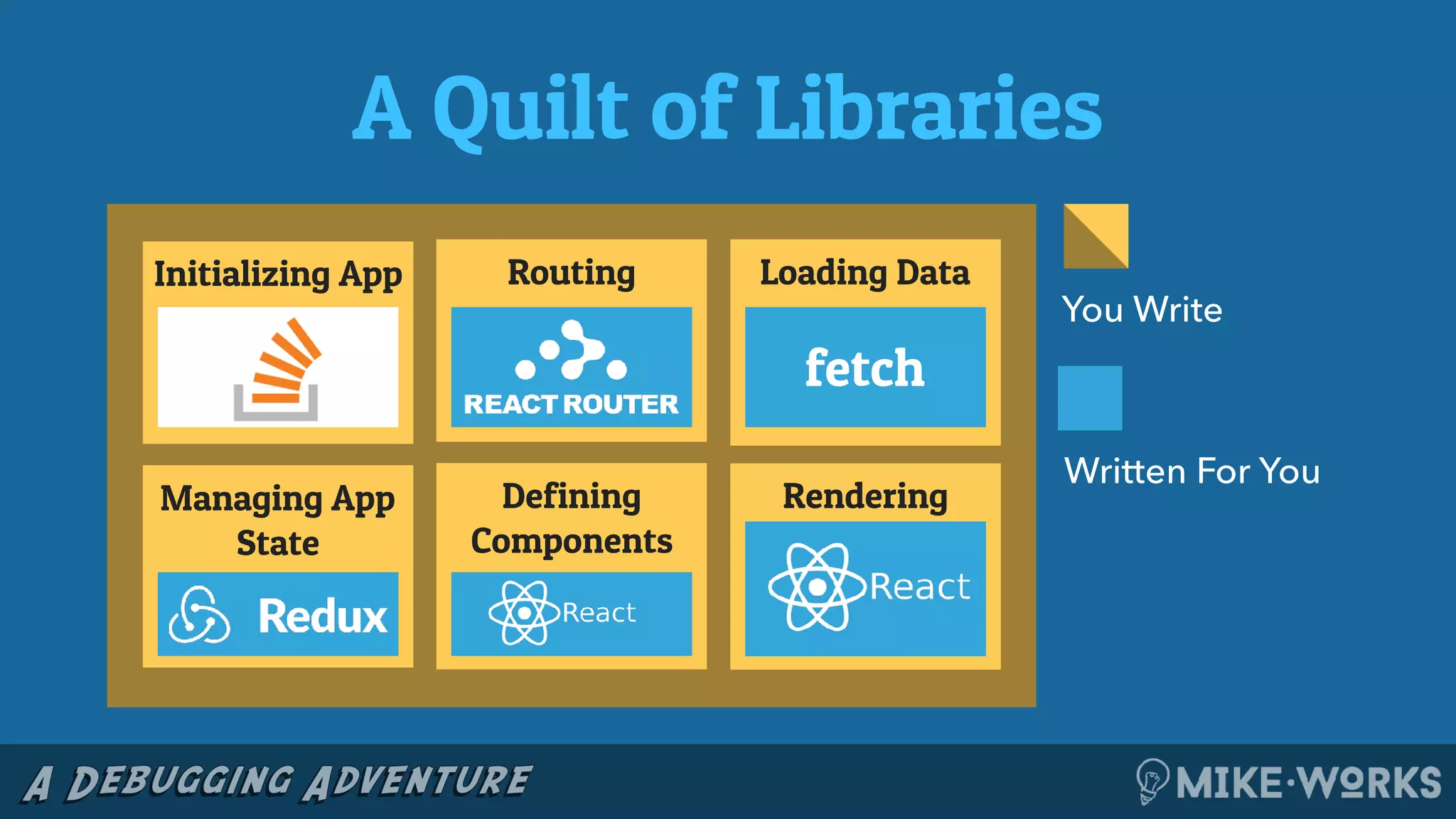 A Quilt of Libraries

Initializing App

Routing

REACT ROUTER

Loading Data

fetch

Managing App State

Redux

Defining Components

React

Rendering

React

You Write

Written For You

A DEBUGGING ADVENTURE

MIKE·WORKS